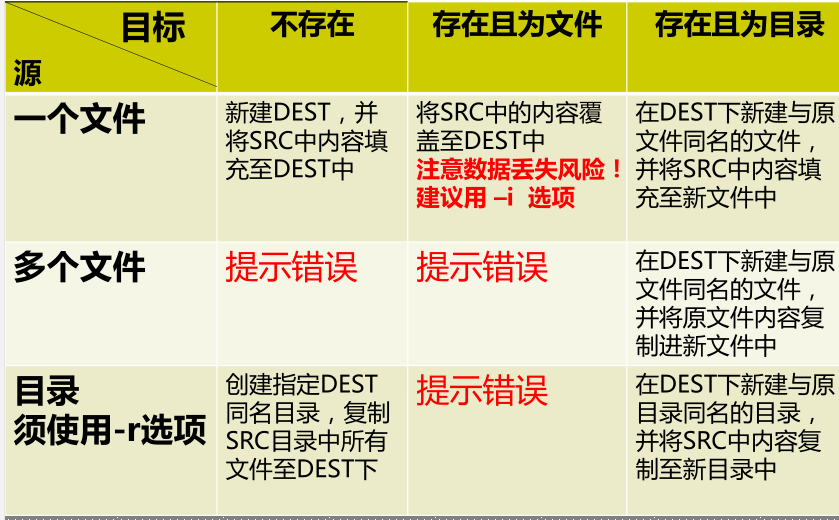 | 目标 源 | 不存在 | 存在且为文件 | 存在且为目录 |
|---|---|---|---|
| 一个文件 | 新建DEST，并将SRC中内容填充至DEST中 | 将SRC中的内容覆盖至DEST中 注意数据丢失风险！建议用 –i 选项 | 在DEST下新建与原文件同名的文件，并将SRC中内容填充至新文件中 |
| 多个文件 | 提示错误 | 提示错误 | 在DEST下新建与原文件同名的文件，并将原文件内容复制进新文件中 |
| 目录 须使用-r选项 | 创建指定DEST同名目录，复制SRC目录中所有文件至DEST下 | 提示错误 | 在DEST下新建与原目录同名的目录，并将SRC中内容复制至新目录中 |